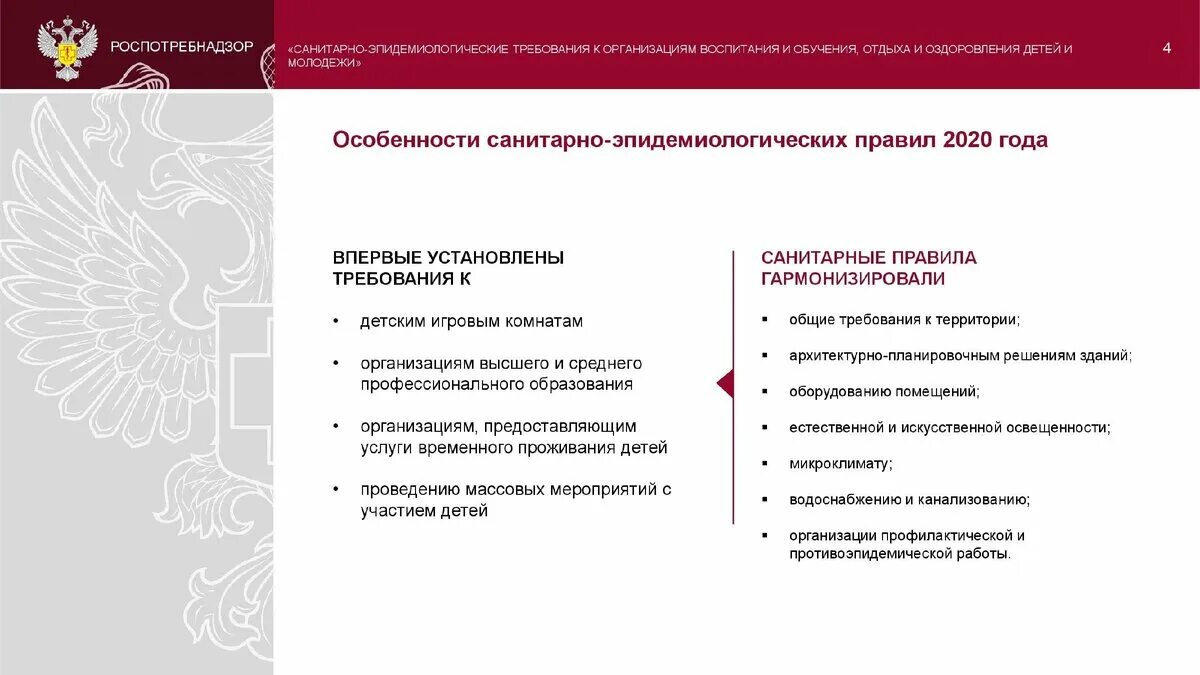 РОСПОТРЕБНАДЗОР

«САНИТАРНО-ЭПИДЕМИОЛОГИЧЕСКИЕ ТРЕБОВАНИЯ К ОРГАНИЗАЦИЯМ ВОСПИТАНИЯ И ОБУЧЕНИЯ, ОТДЫХА И ОЗДОРОВЛЕНИЯ ДЕТЕЙ И МОЛОДЕЖИ»

4

Особенности санитарно-эпидемиологических правил 2020 года

ВПЕРВЫЕ УСТАНОВЛЕНЫ ТРЕБОВАНИЯ К

• детским игровым комнатам

• организациям высшего и среднего профессионального образования

• организациям, предоставляющим услуги временного проживания детей

• проведению массовых мероприятий с участием детей

САНИТАРНЫЕ ПРАВИЛА ГАРМОНИЗИРОВАЛИ

▪ общие требования к территории;

▪ архитектурно-планировочным решениям зданий;

▪ оборудованию помещений;

▪ естественной и искусственной освещенности;

▪ микроклимату;

▪ водоснабжению и канализованию;

▪ организации профилактической и противоэпидемической работы.